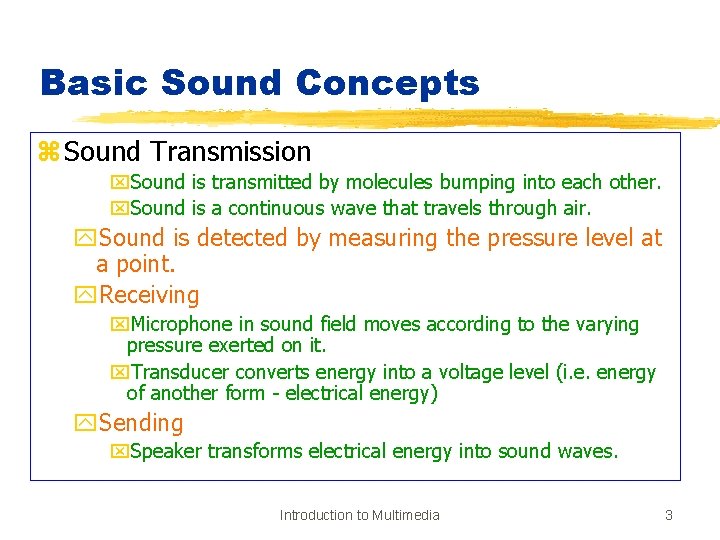 Basic Sound Concepts

Sound Transmission

Sound is transmitted by molecules bumping into each other.

Sound is a continuous wave that travels through air.

Sound is detected by measuring the pressure level at a point.

Receiving

Microphone in sound field moves according to the varying pressure exerted on it.

Transducer converts energy into a voltage level (i.e. energy of another form - electrical energy)

Sending

Speaker transforms electrical energy into sound waves.

Introduction to Multimedia

3